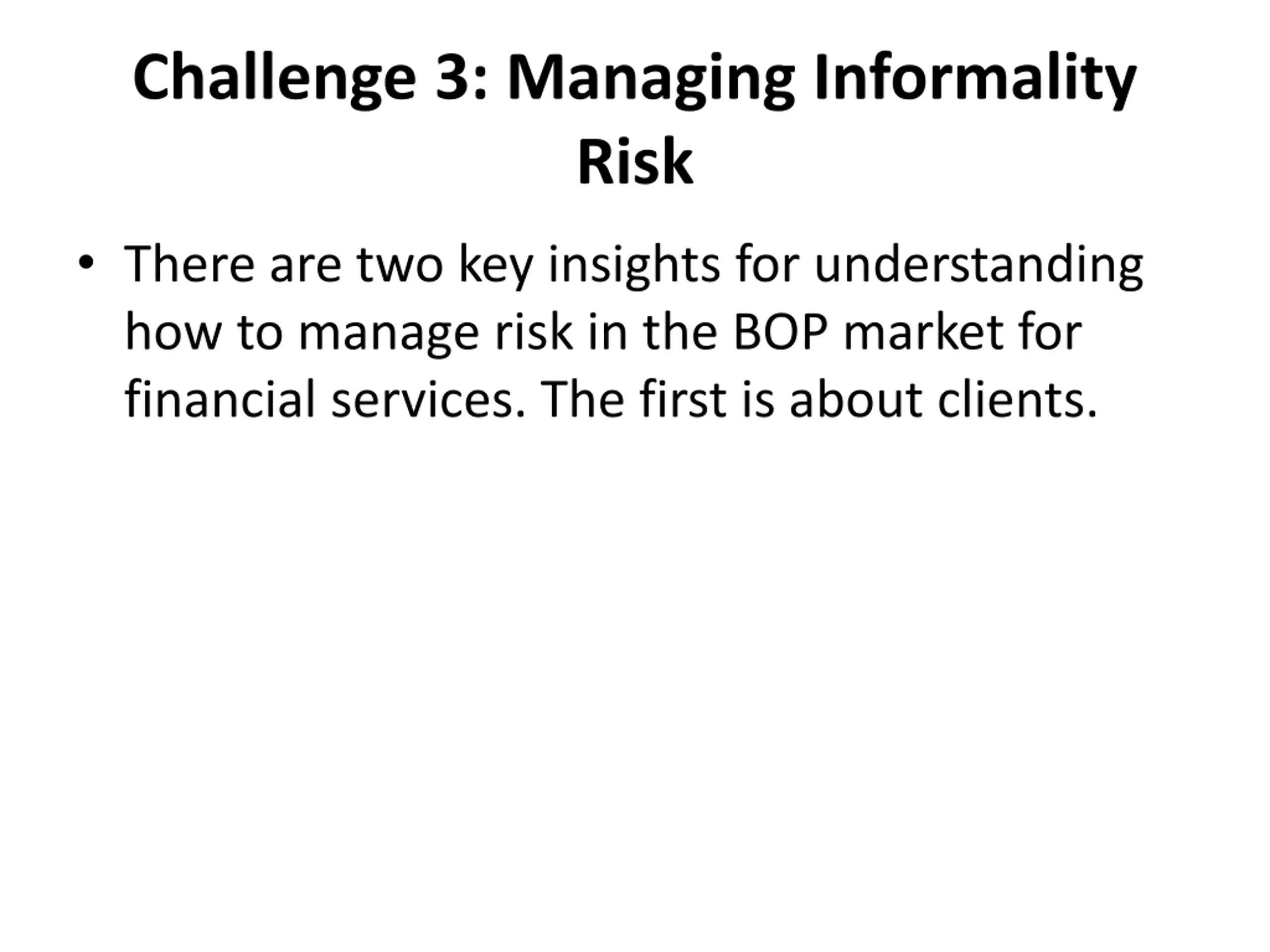 Challenge 3: Managing Informality Risk

• There are two key insights for understanding how to manage risk in the BOP market for financial services. The first is about clients.